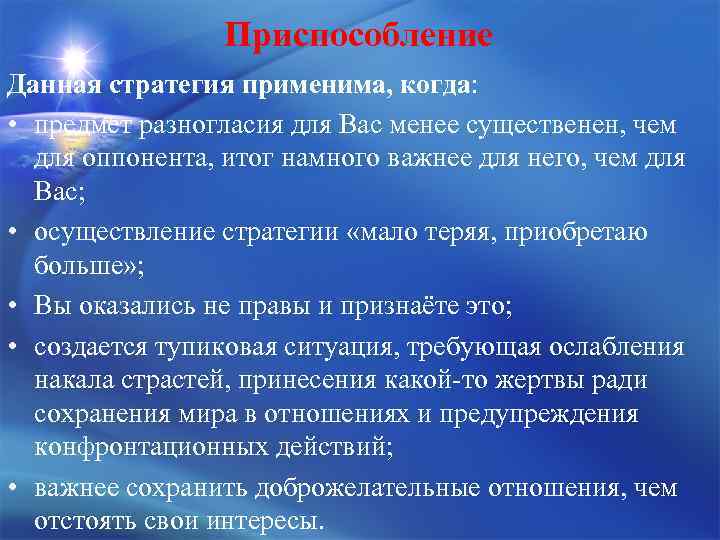 Приспособление

Данная стратегия применима, когда:

• предмет разногласия для Вас менее существенен, чем для оппонента, итог намного важнее для него, чем для Вас;

• осуществление стратегии «мало теряя, приобретаю больше»;

• Вы оказались не правы и признаёте это;

• создается тупиковая ситуация, требующая ослабления накала страстей, принесения какой-то жертвы ради сохранения мира в отношениях и предупреждения конфронтационных действий;

• важнее сохранить доброжелательные отношения, чем отстоять свои интересы.